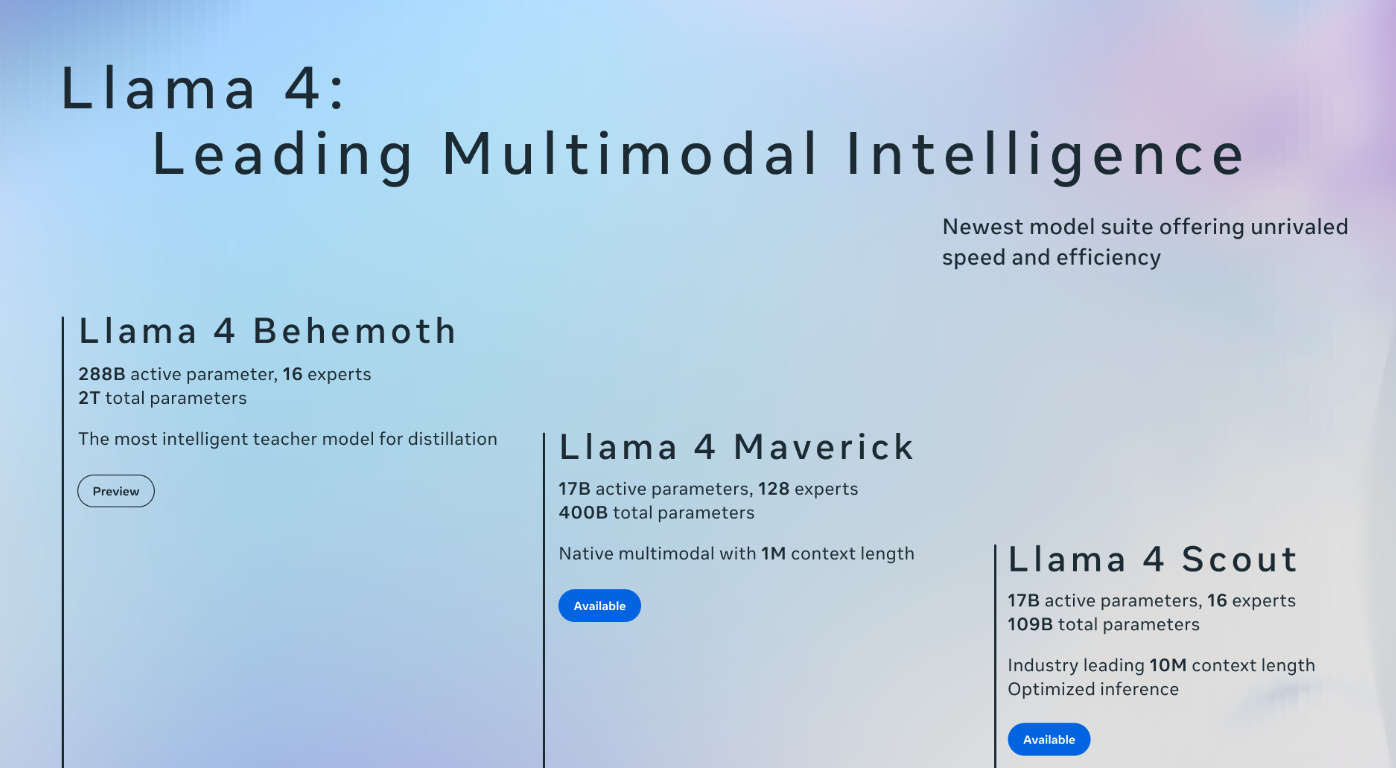 Llama 4:
Leading Multimodal Intelligence

Newest model suite offering unrivaled speed and efficiency

Llama 4 Behemoth

288B active parameter, 16 experts
2T total parameters

The most intelligent teacher model for distillation

Preview

Llama 4 Maverick

17B active parameters, 128 experts
400B total parameters

Native multimodal with 1M context length

Available

Llama 4 Scout

17B active parameters, 16 experts
109B total parameters

Industry leading 10M context length
Optimized inference

Available